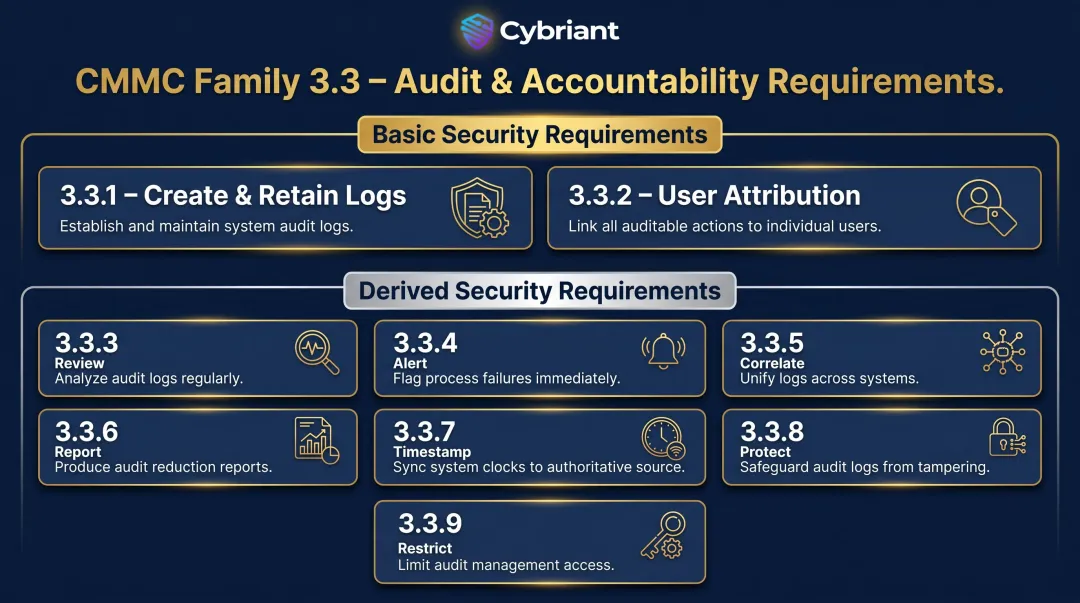 Cybriant

CMMC Family 3.3 – Audit & Accountability Requirements.

Basic Security Requirements

3.3.1 – Create & Retain Logs
Establish and maintain system audit logs.

3.3.2 – User Attribution
Link all auditable actions to individual users.

Derived Security Requirements

3.3.3
Review
Analyze audit logs regularly.

3.3.4
Alert
Flag process failures immediately.

3.3.5
Correlate
Unify logs across systems.

3.3.6
Report
Produce audit reduction reports.

3.3.7
Timestamp
Sync system clocks to authoritative source.

3.3.8
Protect
Safeguard audit logs from tampering.

3.3.9
Restrict
Limit audit management access.